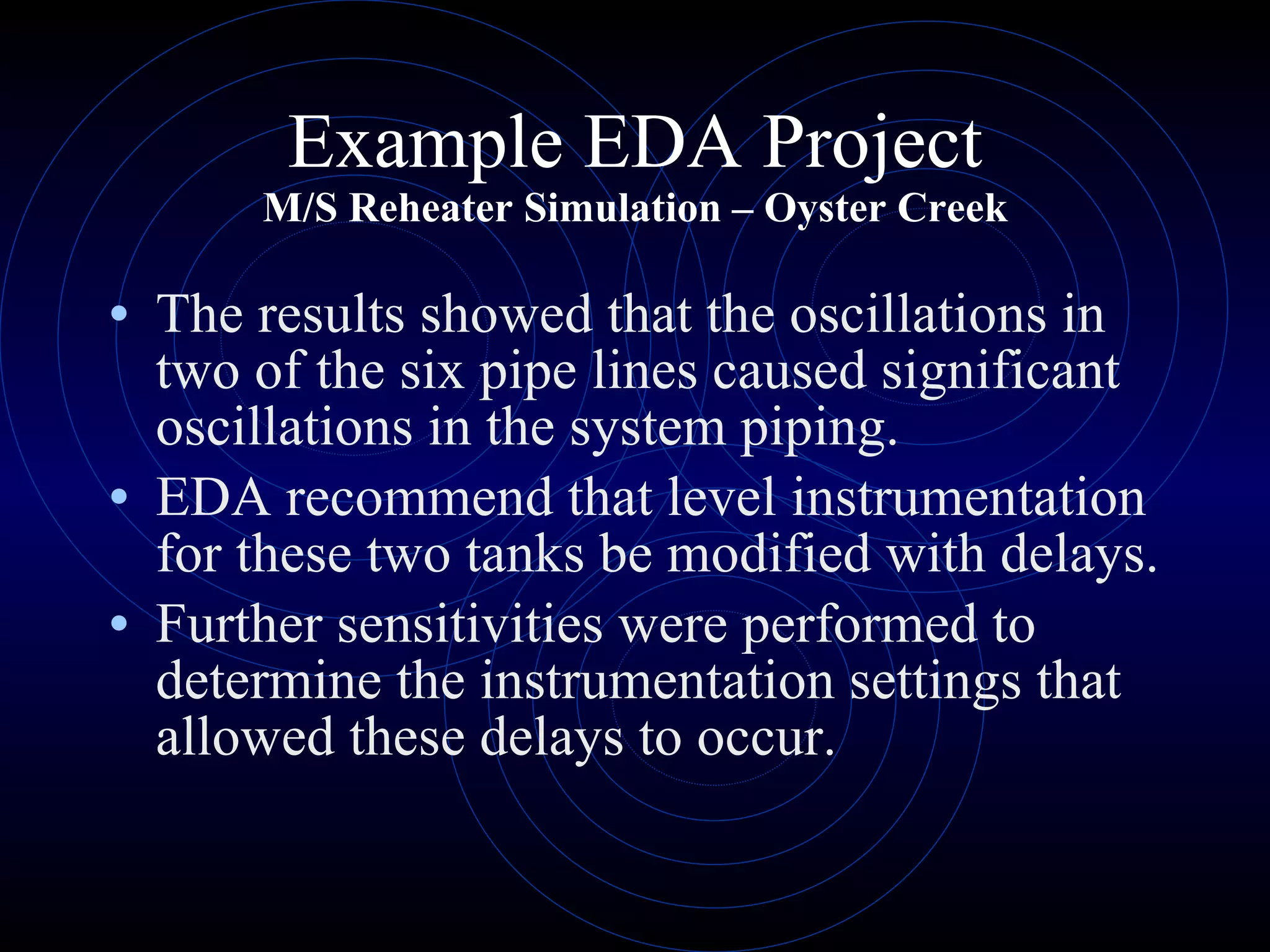 Example EDA Project
M/S Reheater Simulation – Oyster Creek

• The results showed that the oscillations in two of the six pipe lines caused significant oscillations in the system piping.
• EDA recommend that level instrumentation for these two tanks be modified with delays.
• Further sensitivities were performed to determine the instrumentation settings that allowed these delays to occur.